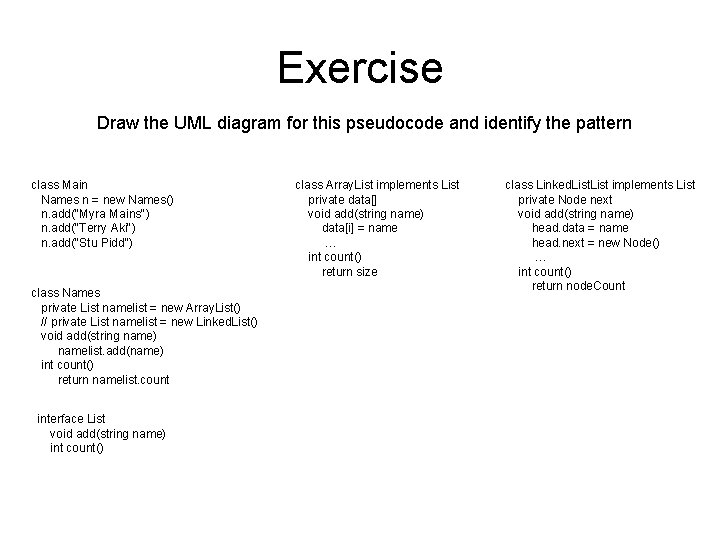 Exercise

Draw the UML diagram for this pseudocode and identify the pattern

class Main
Names n = new Names()
n.add("Myra Mains")
n.add("Terry Aki")
n.add("Stu Pidd")

class Names
private List namelist = new ArrayList()
// private List namelist = new LinkedList()
void add(string name)
namelist.add(name)
int count()
return namelist.count

interface List
void add(string name)
int count()

class ArrayList implements List
private data[]
void add(string name)
data[i] = name
...
int count()
return size

class LinkedListList implements List
private Node next
void add(string name)
head.data = name
head.next = new Node()
...
int count()
return nodeCount